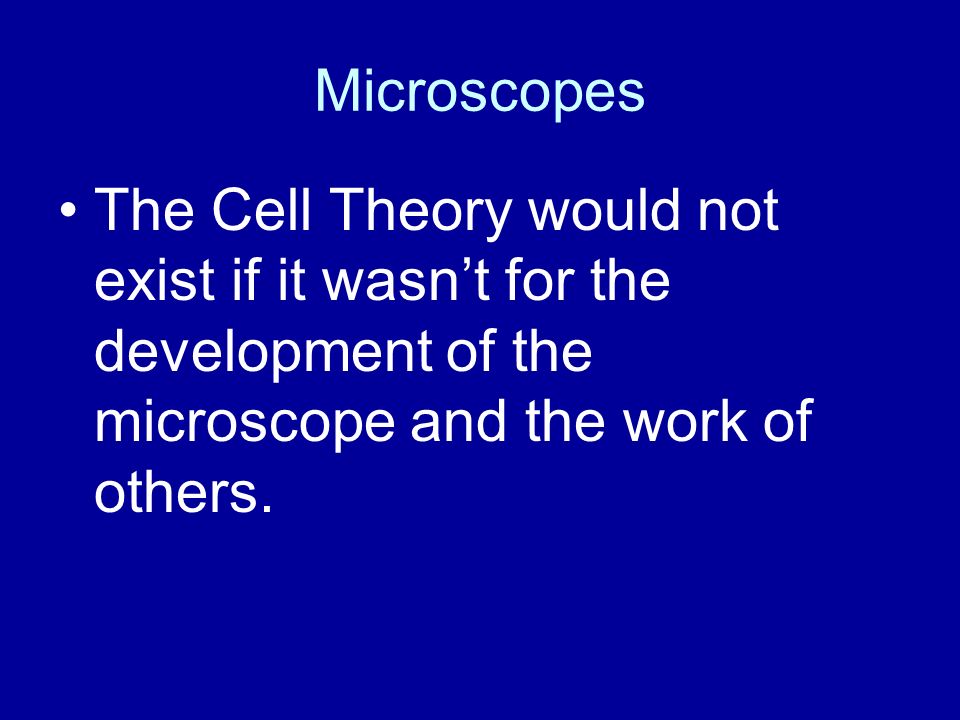 Microscopes

• The Cell Theory would not exist if it wasn’t for the development of the microscope and the work of others.